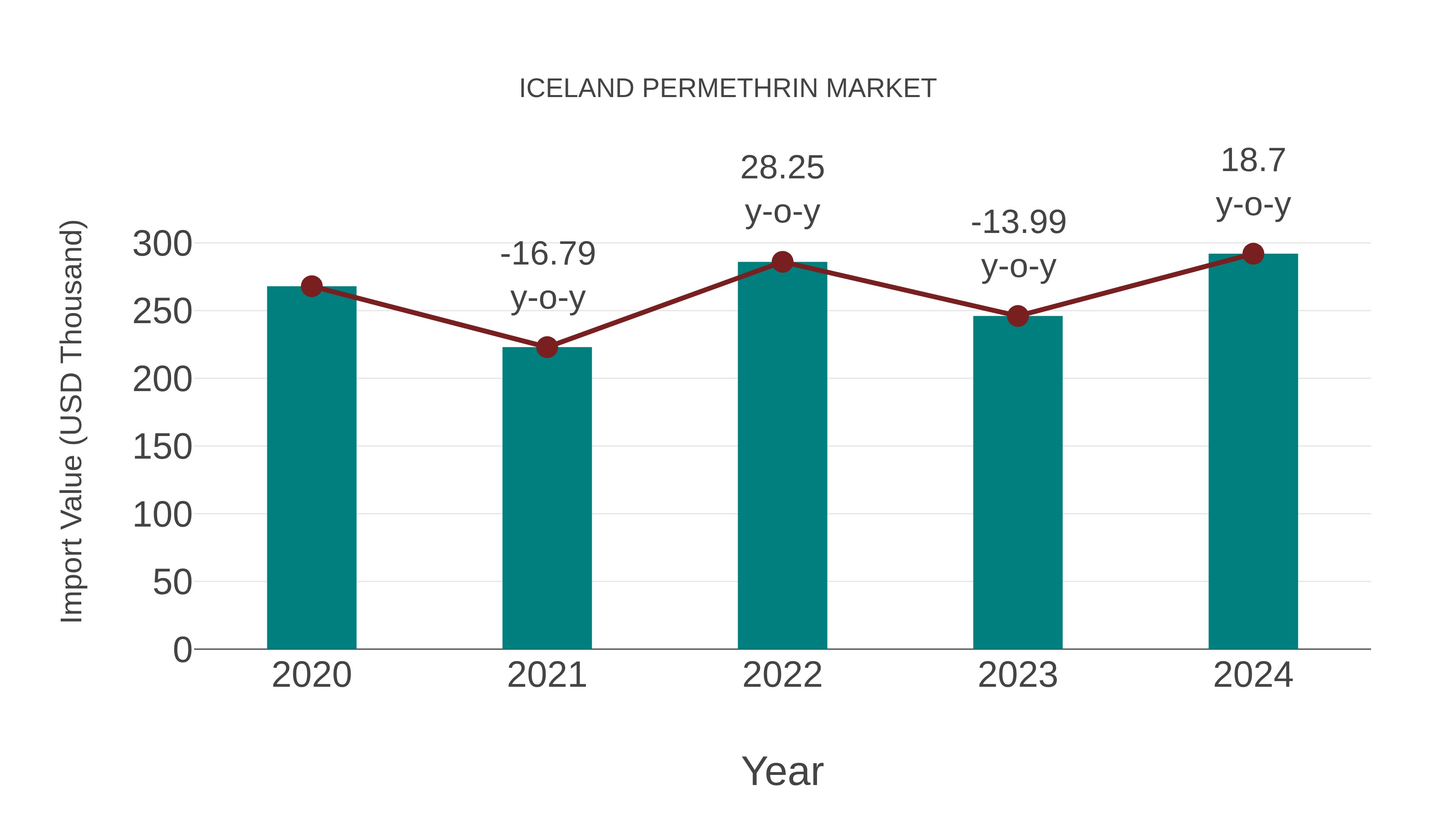 ICELAND PERMETHRIN MARKET

Import Value (USD Thousand)

300
250
200
150
100
50
0

-16.79 y-o-y
28.25 y-o-y
-13.99 y-o-y
18.7 y-o-y

2020
2021
2022
2023
2024

Year